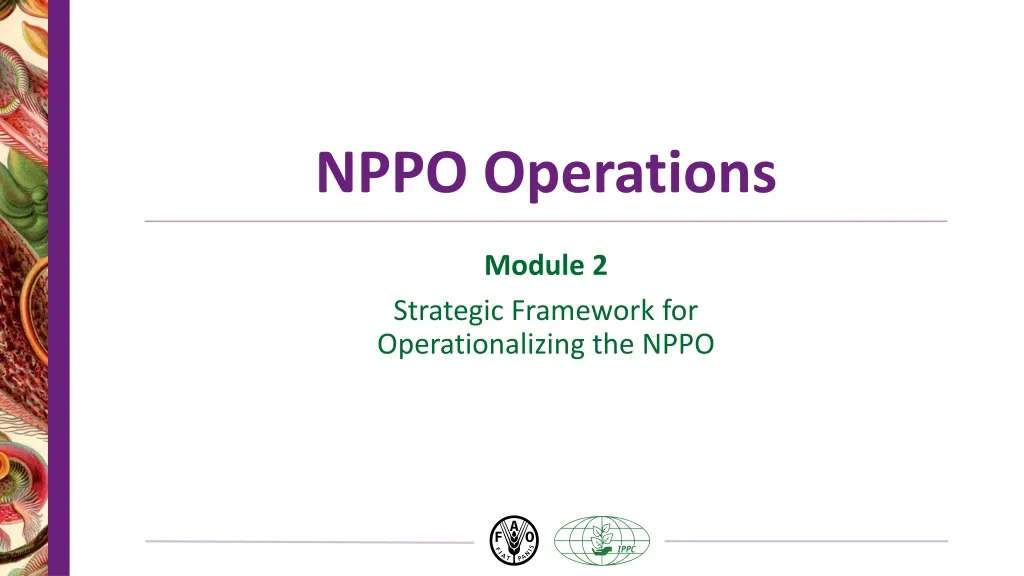 NPPO Operations

Module 2

Strategic Framework for Operationalizing the NPPO

F A O
FIAT PANIS

IPPC